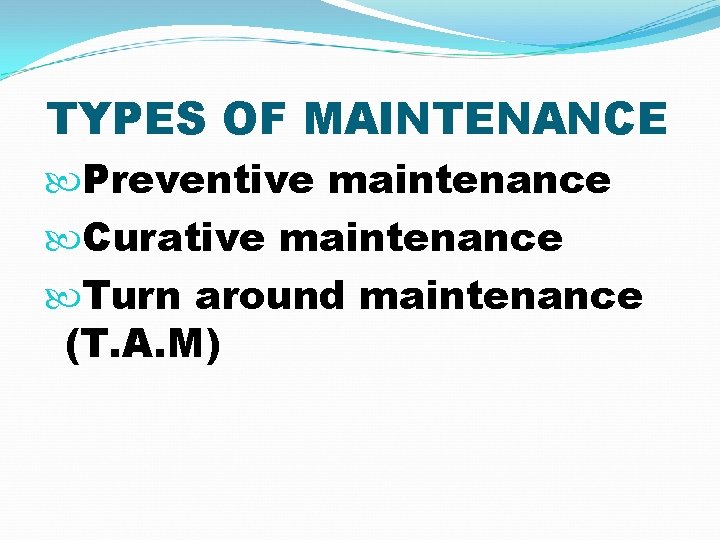 TYPES OF MAINTENANCE

Preventive maintenance

Curative maintenance

Turn around maintenance (T.A.M)